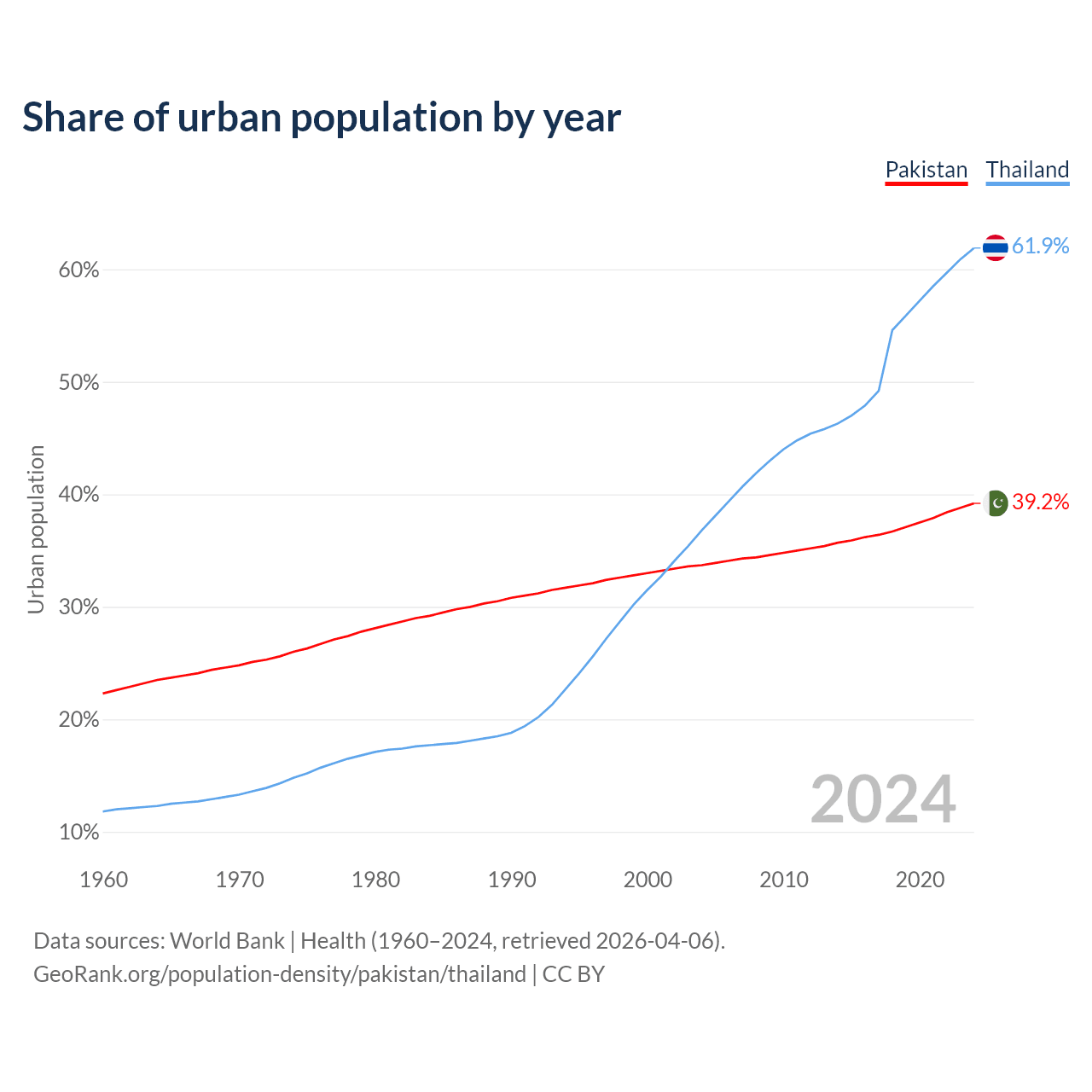 Share of urban population by year

Pakistan Thailand

61.9%
39.2%

60%
50%
40%
30%
20%
10%

Urban population

2024

1960 1970 1980 1990 2000 2010 2020

Data sources: World Bank | Health (1960–2024, retrieved 2026-04-06).
GeoRank.org/population-density/pakistan/thailand | CC BY